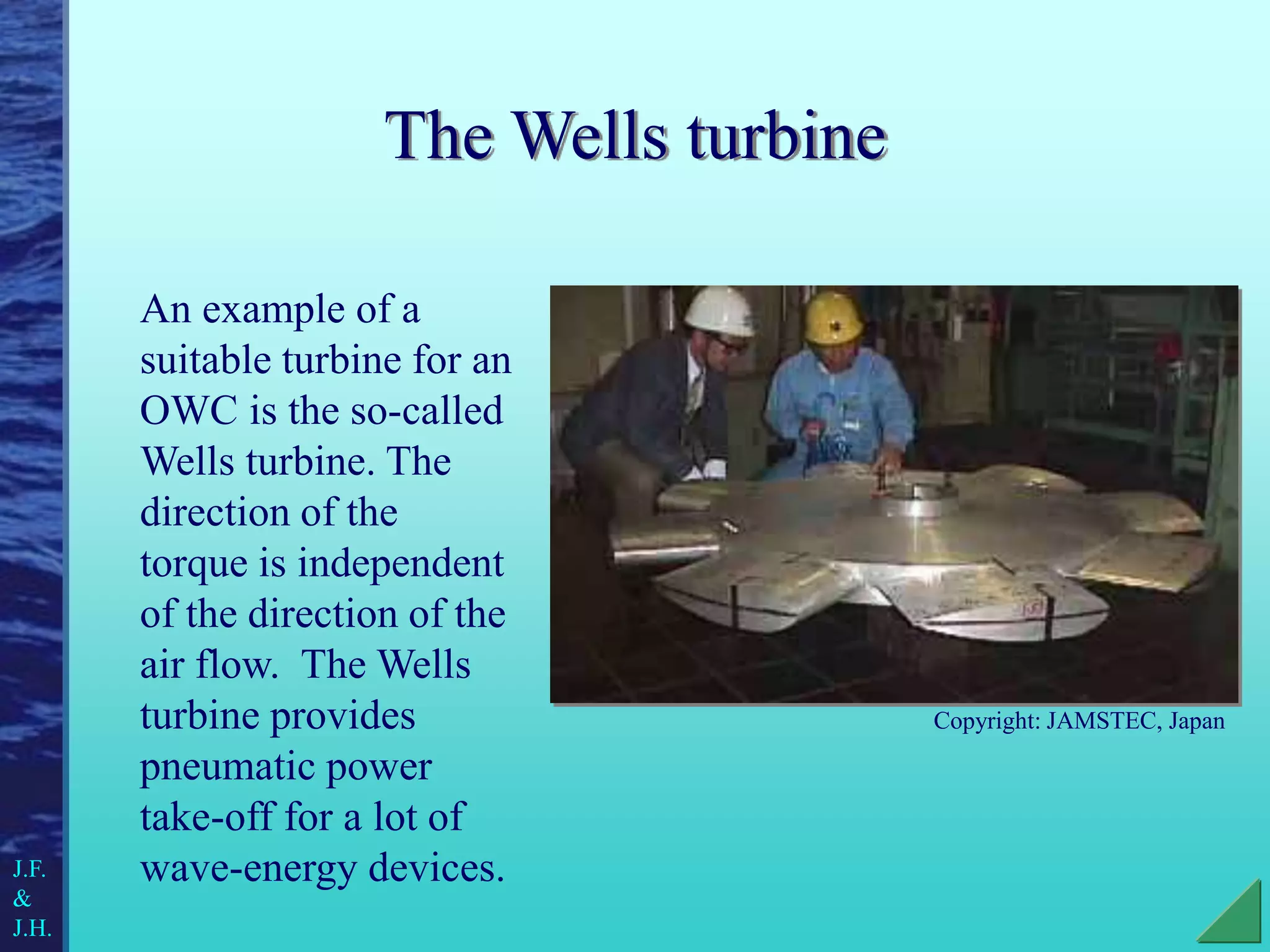 The Wells turbine

An example of a suitable turbine for an OWC is the so-called Wells turbine. The direction of the torque is independent of the direction of the air flow.  The Wells turbine provides pneumatic power take-off for a lot of wave-energy devices.

Copyright: JAMSTEC, Japan

J.F. & J.H.